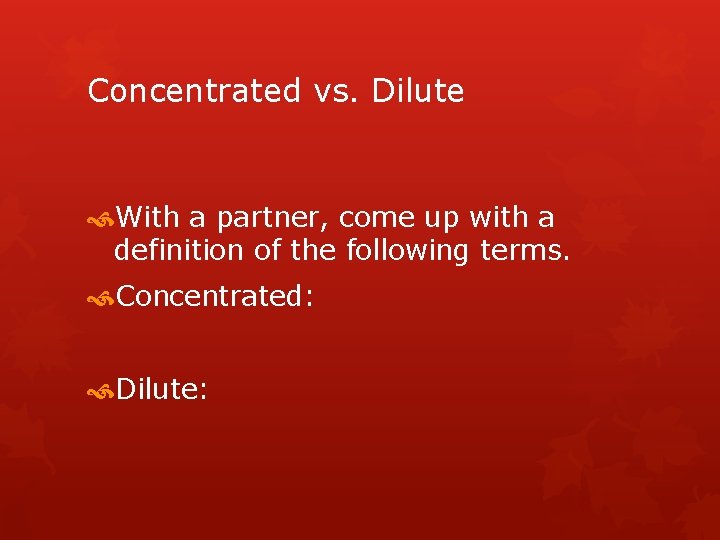 Concentrated vs. Dilute

With a partner, come up with a definition of the following terms.

Concentrated:

Dilute: